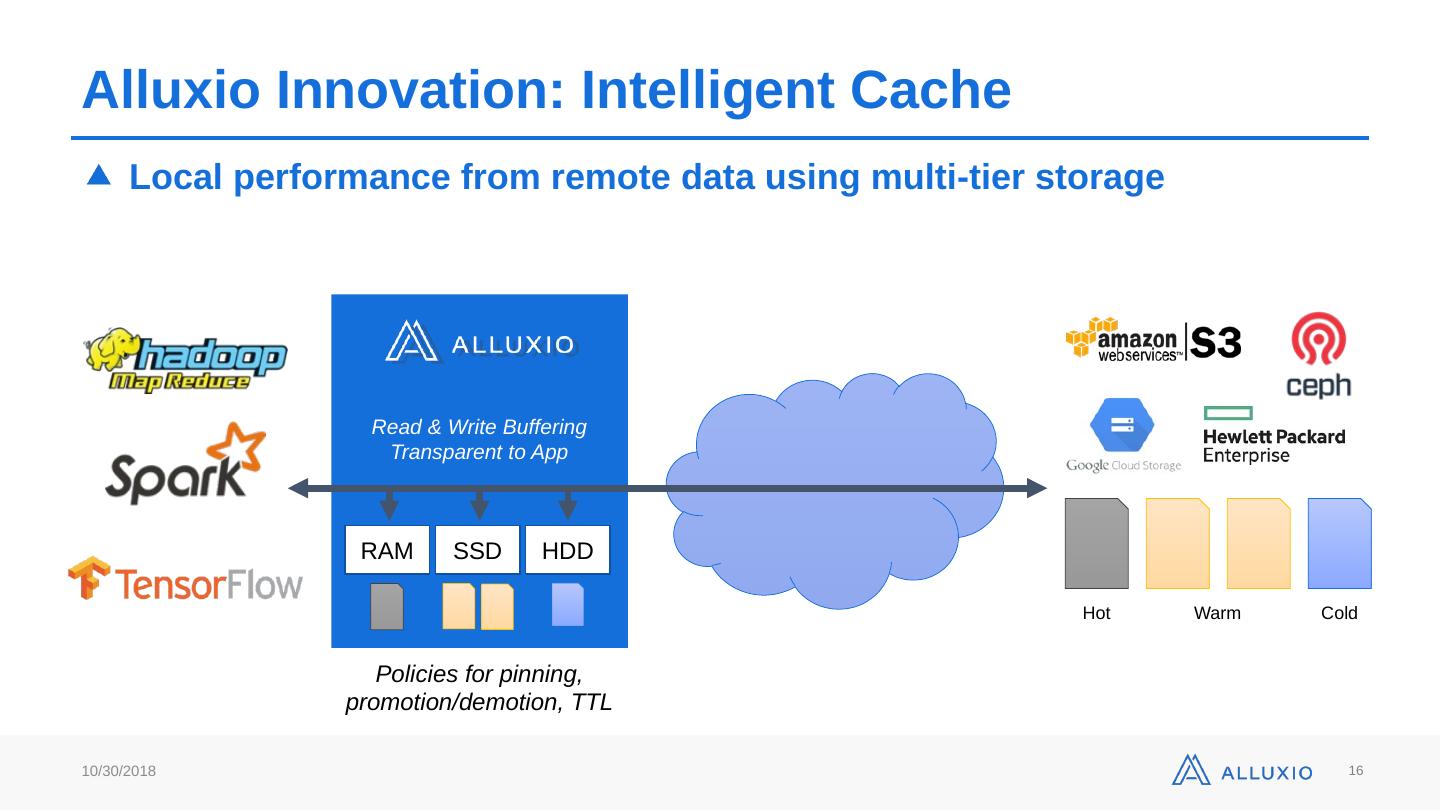 Alluxio Innovation: Intelligent Cache

Local performance from remote data using multi-tier storage

hadoop
Map Reduce

Spark

TensorFlow

ALLUXIO

Read & Write Buffering
Transparent to App

RAM
SSD
HDD

Policies for pinning, promotion/demotion, TTL

amazon webservices™ S3

ceph

Google Cloud Storage

Hewlett Packard Enterprise

Hot
Warm
Cold

10/30/2018

ALLUXIO

16